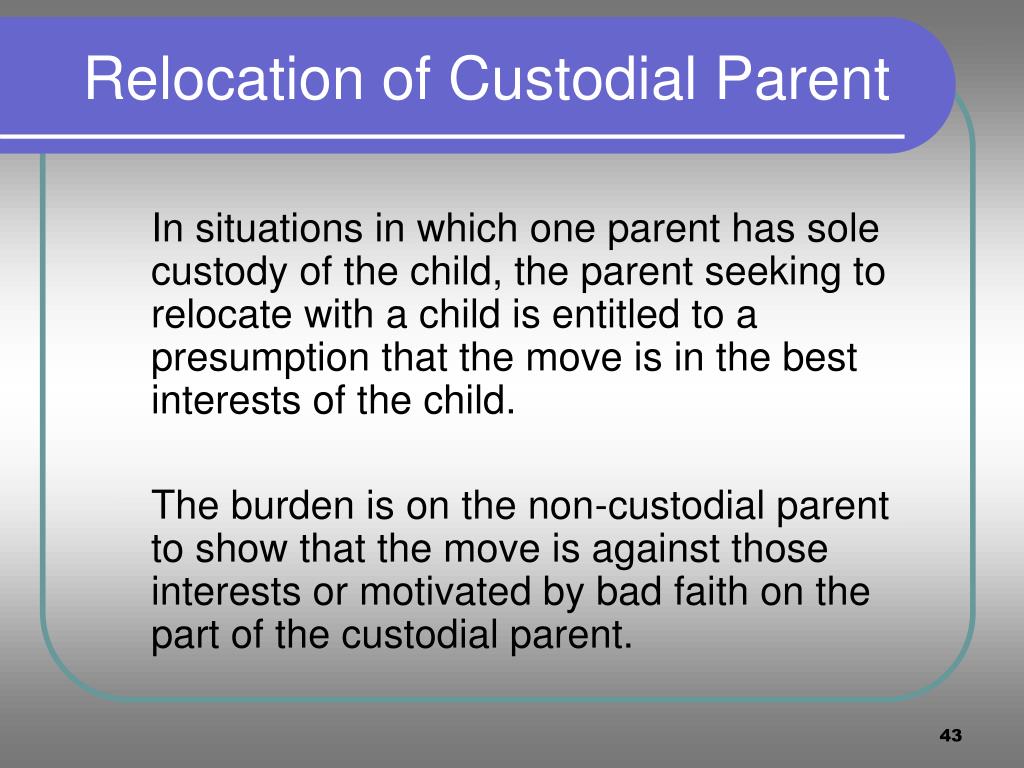 Relocation of Custodial Parent

In situations in which one parent has sole custody of the child, the parent seeking to relocate with a child is entitled to a presumption that the move is in the best interests of the child.

The burden is on the non-custodial parent to show that the move is against those interests or motivated by bad faith on the part of the custodial parent.

43